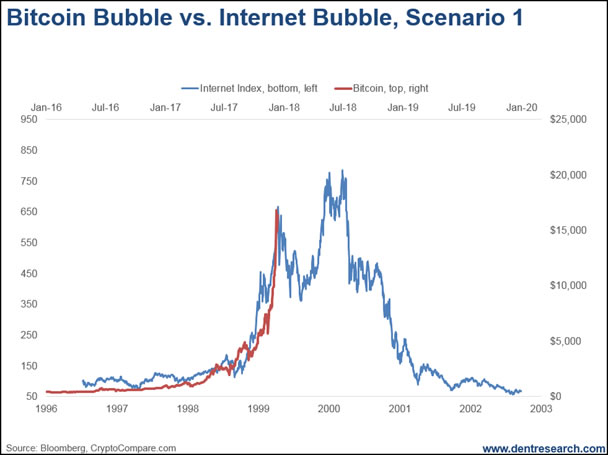 Bitcoin Bubble vs. Internet Bubble, Scenario 1

Internet Index, bottom, left
Bitcoin, top, right

Jan-16 Jul-16 Jan-17 Jul-17 Jan-18 Jul-18 Jan-19 Jul-19 Jan-20

950
850
750
650
550
450
350
250
150
50

$25,000
$20,000
$15,000
$10,000
$5,000
$0

1996 1997 1998 1999 2000 2001 2002 2003

Source: Bloomberg, CryptoCompare.com
www.dentresearch.com